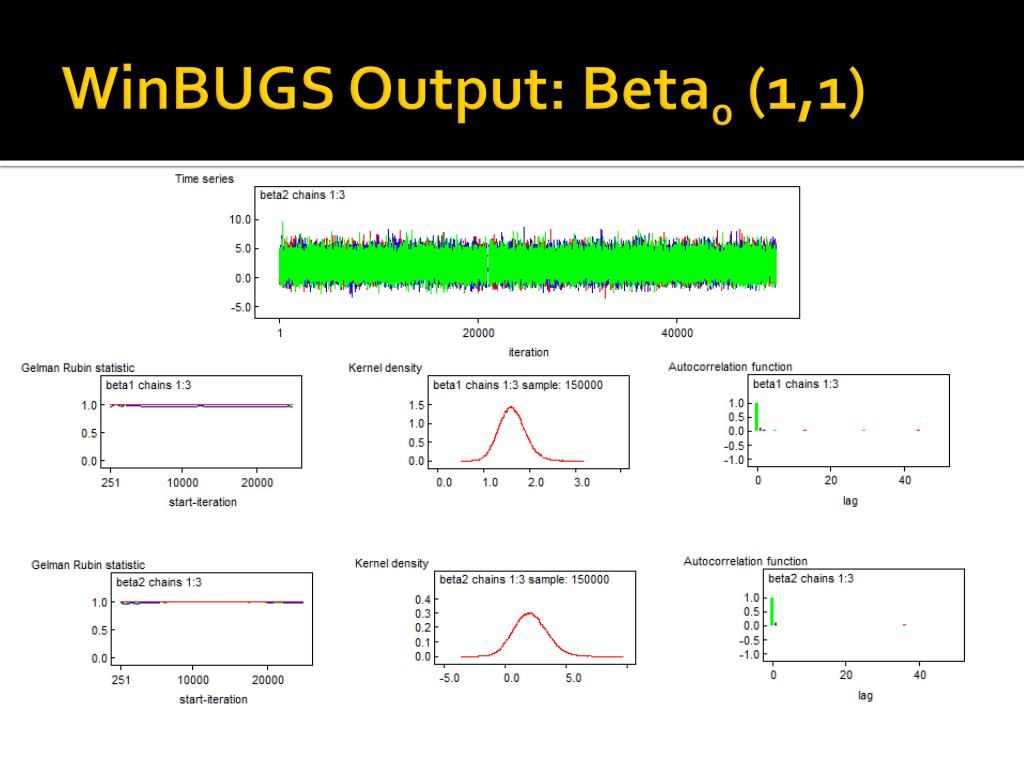 WinBUGS Output: Beta$_0$ (1,1)

Time series

beta2 chains 1:3

10.0
5.0
0.0
-5.0

1
20000
40000
iteration

Gelman Rubin statistic

beta1 chains 1:3

1.0
0.5
0.0

251
10000
20000
start-iteration

Kernel density

beta1 chains 1:3 sample: 150000

1.5
1.0
0.5
0.0

0.0
1.0
2.0
3.0

Autocorrelation function

beta1 chains 1:3

1.0
0.5
0.0
-0.5
-1.0

0
20
40
lag

Gelman Rubin statistic

beta2 chains 1:3

1.0
0.5
0.0

251
10000
20000
start-iteration

Kernel density

beta2 chains 1:3 sample: 150000

0.4
0.3
0.2
0.1
0.0

-5.0
0.0
5.0

Autocorrelation function

beta2 chains 1:3

1.0
0.5
0.0
-0.5
-1.0

0
20
40
lag